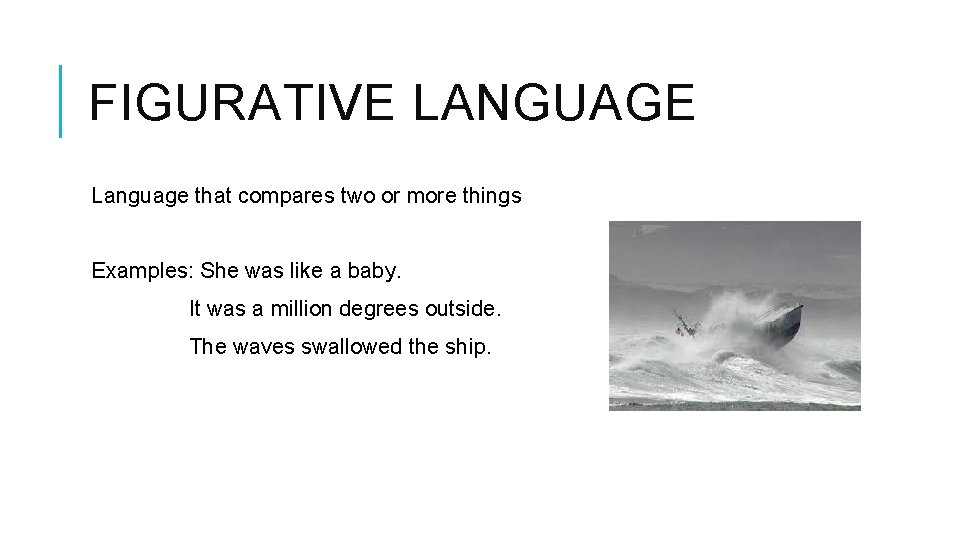 FIGURATIVE LANGUAGE

Language that compares two or more things

Examples: She was like a baby.

It was a million degrees outside.

The waves swallowed the ship.